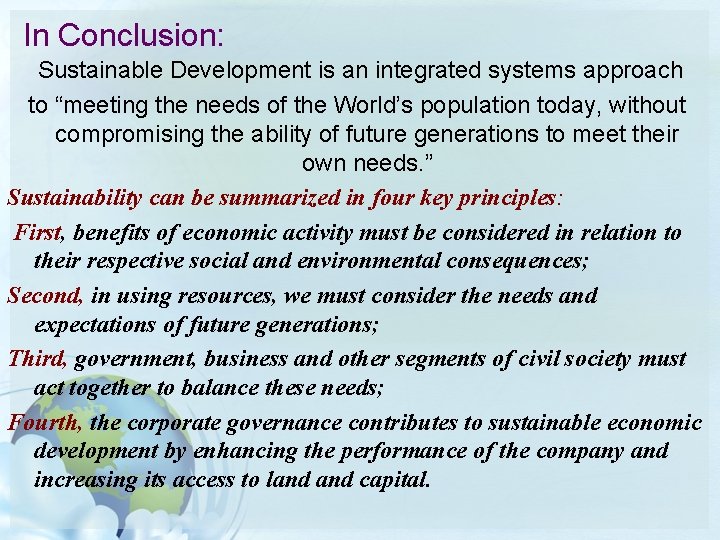 In Conclusion:

Sustainable Development is an integrated systems approach to “meeting the needs of the World’s population today, without compromising the ability of future generations to meet their own needs.”

Sustainability can be summarized in four key principles:

First, benefits of economic activity must be considered in relation to their respective social and environmental consequences;

Second, in using resources, we must consider the needs and expectations of future generations;

Third, government, business and other segments of civil society must act together to balance these needs;

Fourth, the corporate governance contributes to sustainable economic development by enhancing the performance of the company and increasing its access to land and capital.